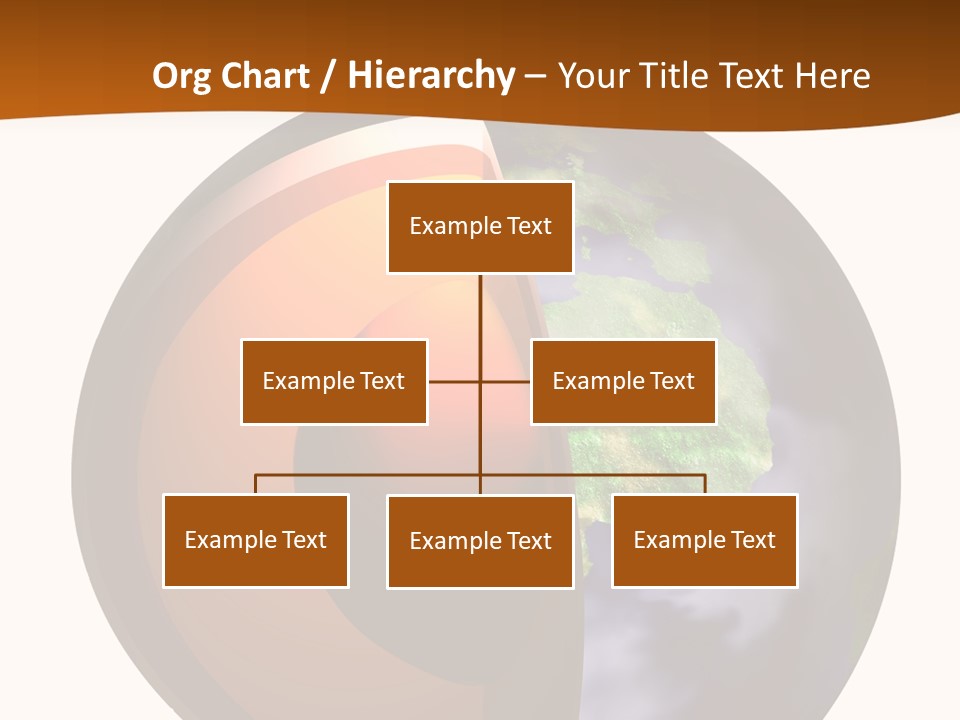 Org Chart / Hierarchy – Your Title Text Here

Example Text

Example Text

Example Text

Example Text

Example Text

Example Text